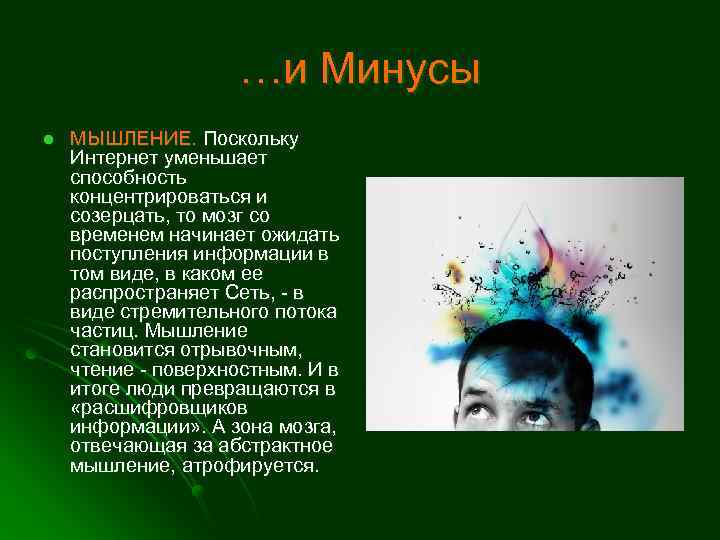 …и Минусы

МЫШЛЕНИЕ. Поскольку Интернет уменьшает способность концентрироваться и созерцать, то мозг со временем начинает ожидать поступления информации в том виде, в каком ее распространяет Сеть, - в виде стремительного потока частиц. Мышление становится отрывочным, чтение - поверхностным. И в итоге люди превращаются в «расшифровщиков информации». А зона мозга, отвечающая за абстрактное мышление, атрофируется.